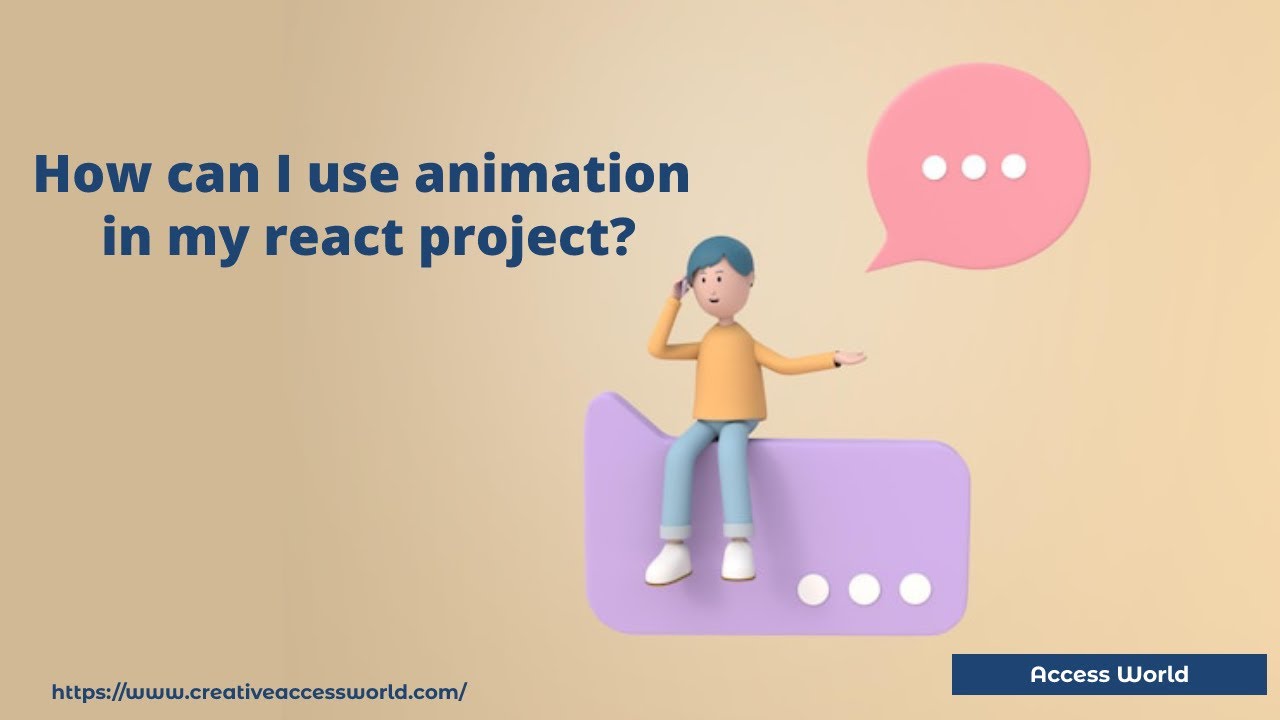 How can I use animation in my react project?

https://www.creativeaccessworld.com/

Access World